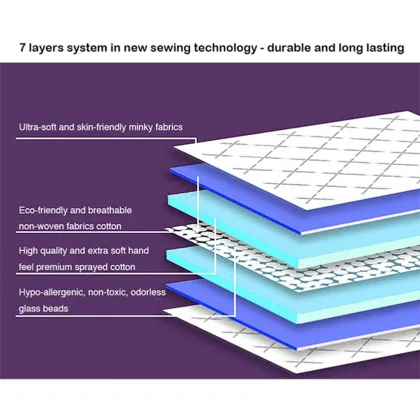 7 layers system in new sewing technology - durable and long lasting

Ultra-soft and skin-friendly minky fabrics

Eco-friendly and breathable non-woven fabrics cotton

High quality and extra soft hand feel premium sprayed cotton

Hypo-allergenic, non-toxic, odorless glass beads